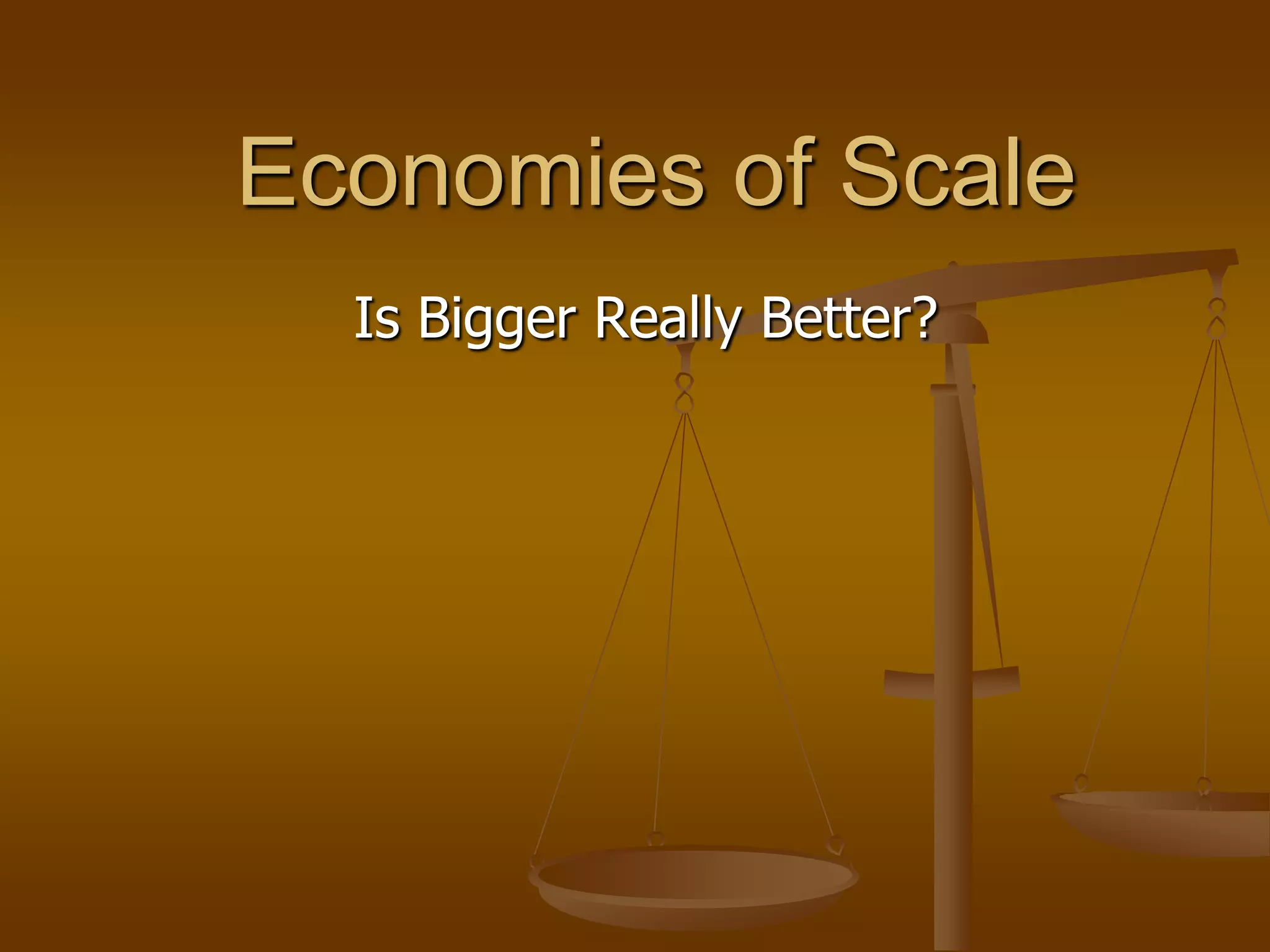 Economies of Scale

Is Bigger Really Better?